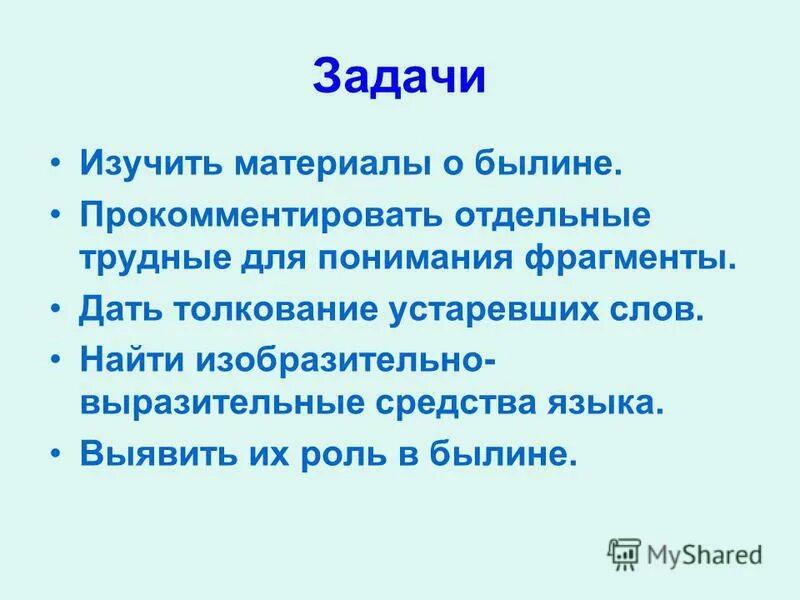 Задачи

• Изучить материалы о былине.
• Прокомментировать отдельные трудные для понимания фрагменты.
• Дать толкование устаревших слов.
• Найти изобразительно-выразительные средства языка.
• Выявить их роль в былине.

MyShared